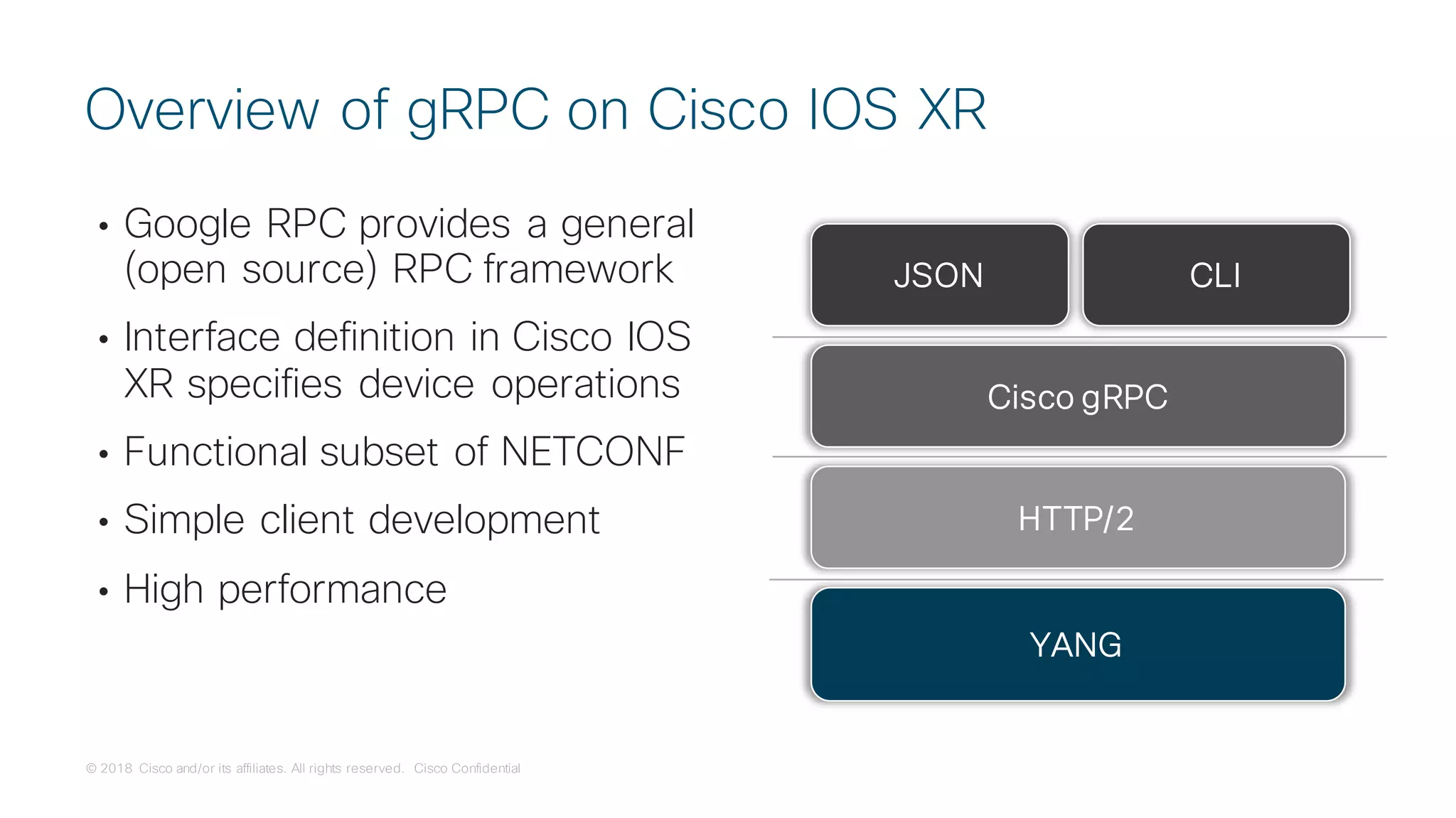 Overview of gRPC on Cisco IOS XR

• Google RPC provides a general (open source) RPC framework
• Interface definition in Cisco IOS XR specifies device operations
• Functional subset of NETCONF
• Simple client development
• High performance

JSON

CLI

Cisco gRPC

HTTP/2

YANG

© 2018 Cisco and/or its affiliates. All rights reserved. Cisco Confidential